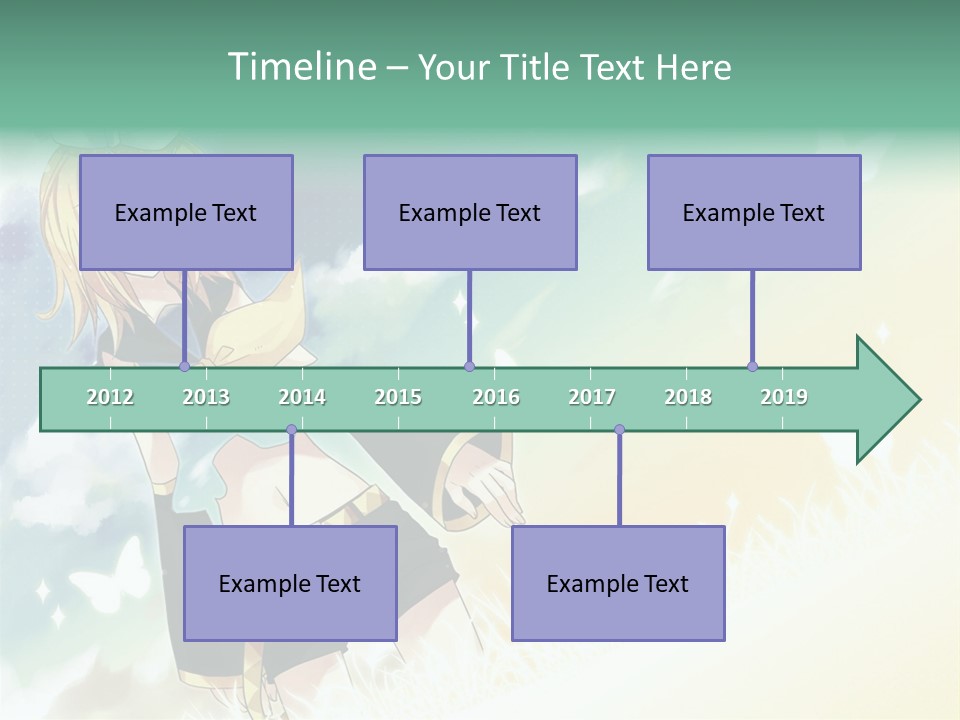 Timeline – Your Title Text Here

Example Text

Example Text

Example Text

2012 2013 2014 2015 2016 2017 2018 2019

Example Text

Example Text